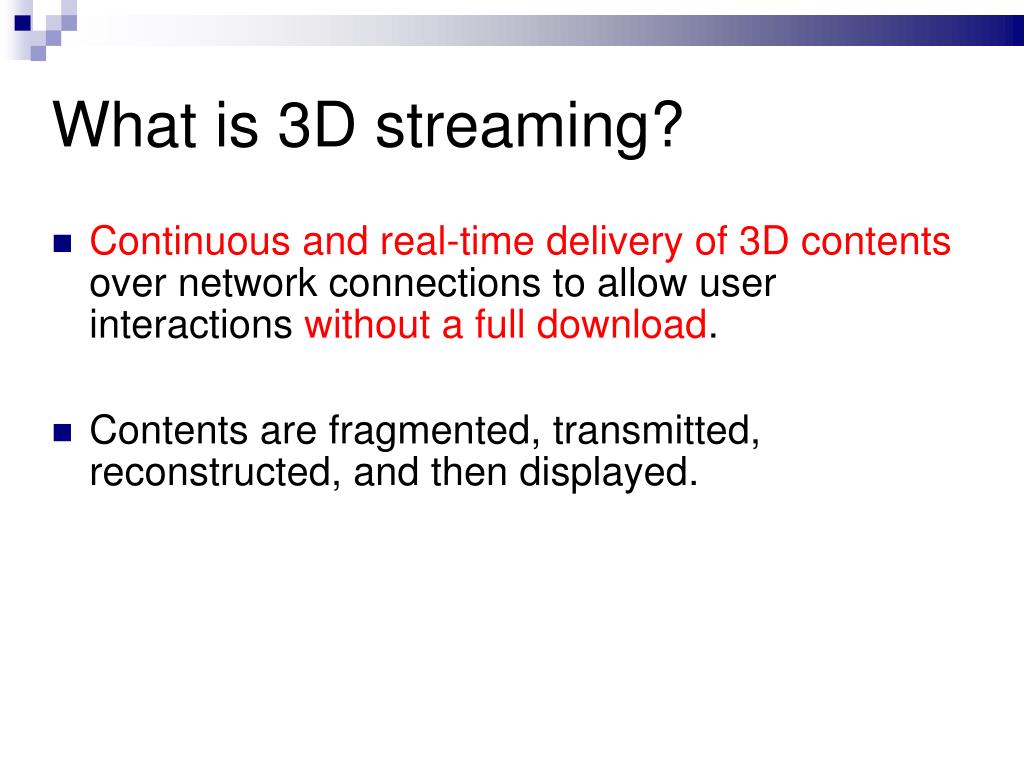 What is 3D streaming?

Continuous and real-time delivery of 3D contents over network connections to allow user interactions without a full download.

Contents are fragmented, transmitted, reconstructed, and then displayed.